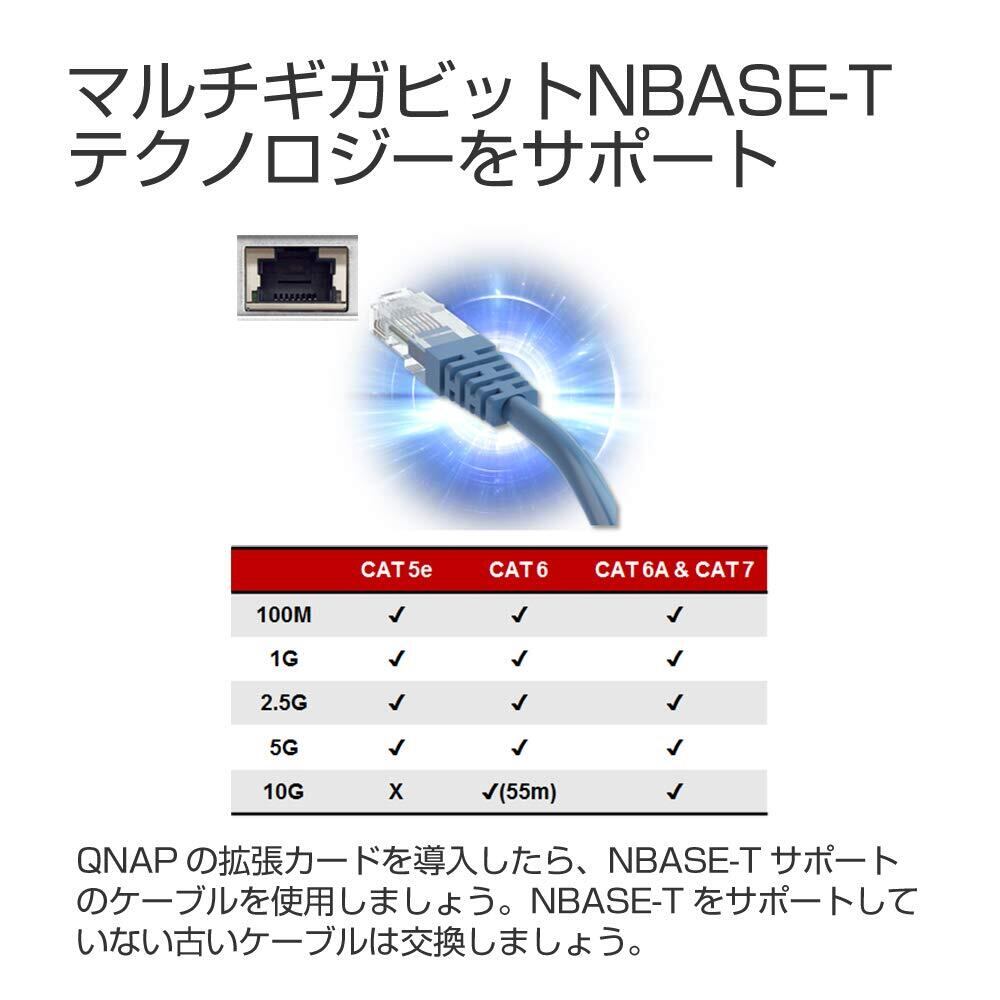 マルチギガビットNBASE-T
テクノロジーをサポート

| | CAT 5e | CAT 6 | CAT 6A & CAT 7 |
|---|---|---|---|
| 100M | ✓ | ✓ | ✓ |
| 1G | ✓ | ✓ | ✓ |
| 2.5G | ✓ | ✓ | ✓ |
| 5G | ✓ | ✓ | ✓ |
| 10G | X | ✓(55m) | ✓ |

QNAP の拡張カードを導入したら、NBASE-T サポートのケーブルを使用しましょう。NBASE-T をサポートしていない古いケーブルは交換しましょう。